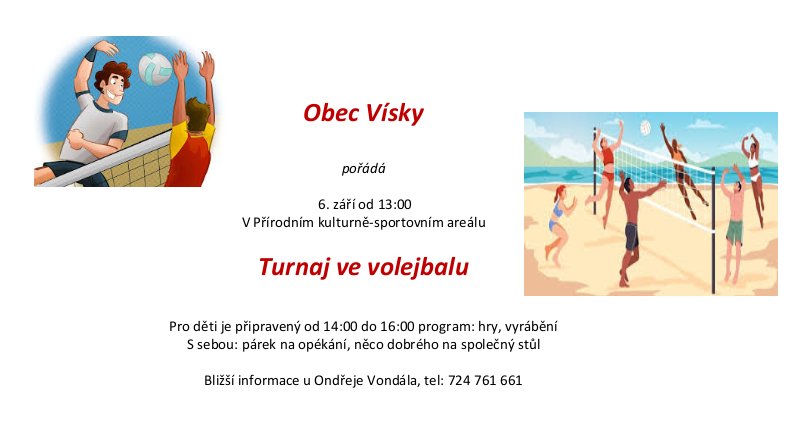 Obec Vísky

pořádá

6. září od 13:00
V Přírodním kulturně-sportovním areálu

Turnaj ve volejbalu

Pro děti je připravený od 14:00 do 16:00 program: hry, vyrábění
S sebou: párek na opékání, něco dobrého na společný stůl

Bližší informace u Ondřeje Vondála, tel: 724 761 661